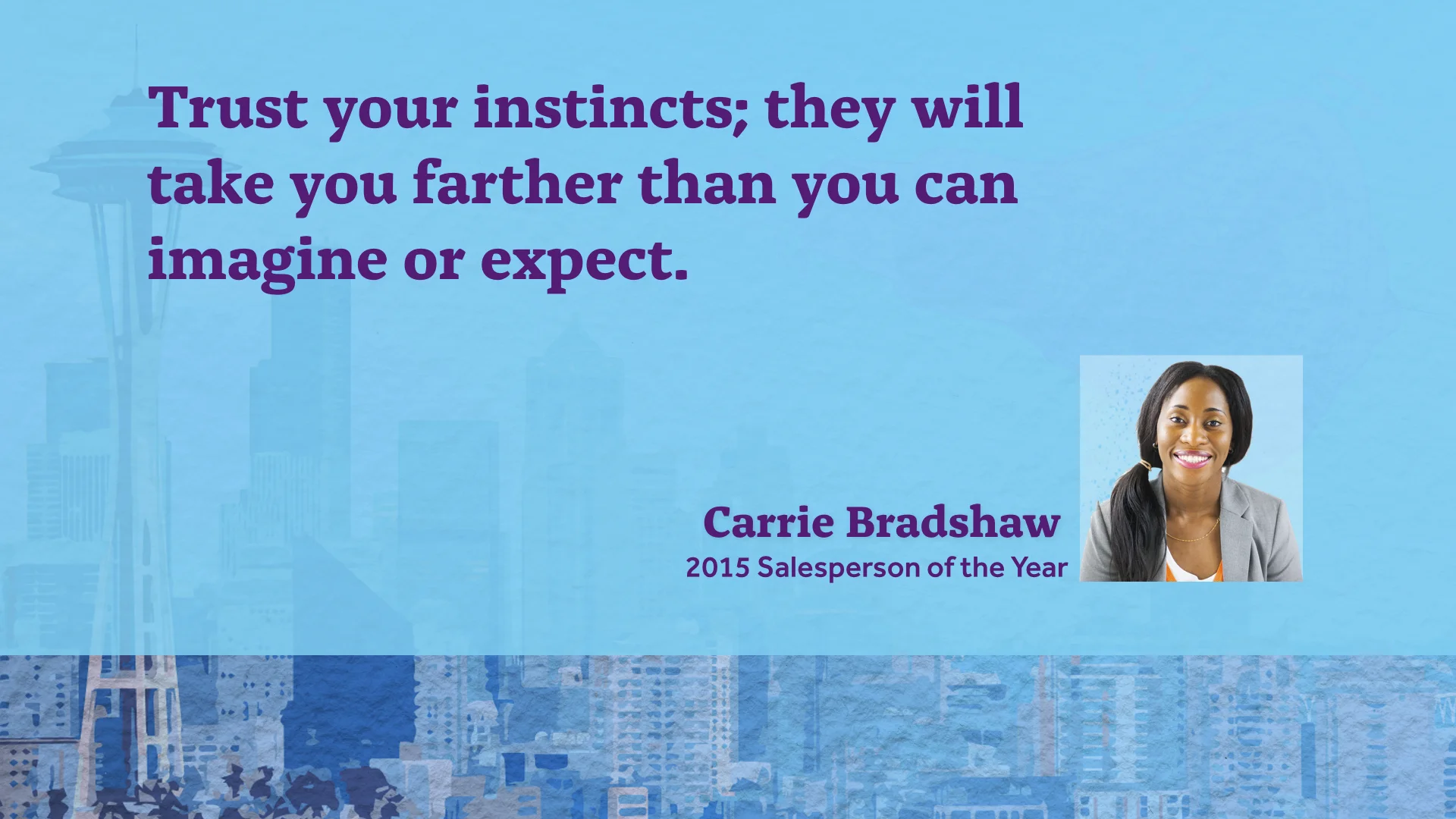 Trust your instincts; they will take you farther than you can imagine or expect.

Carrie Bradshaw
2015 Salesperson of the Year